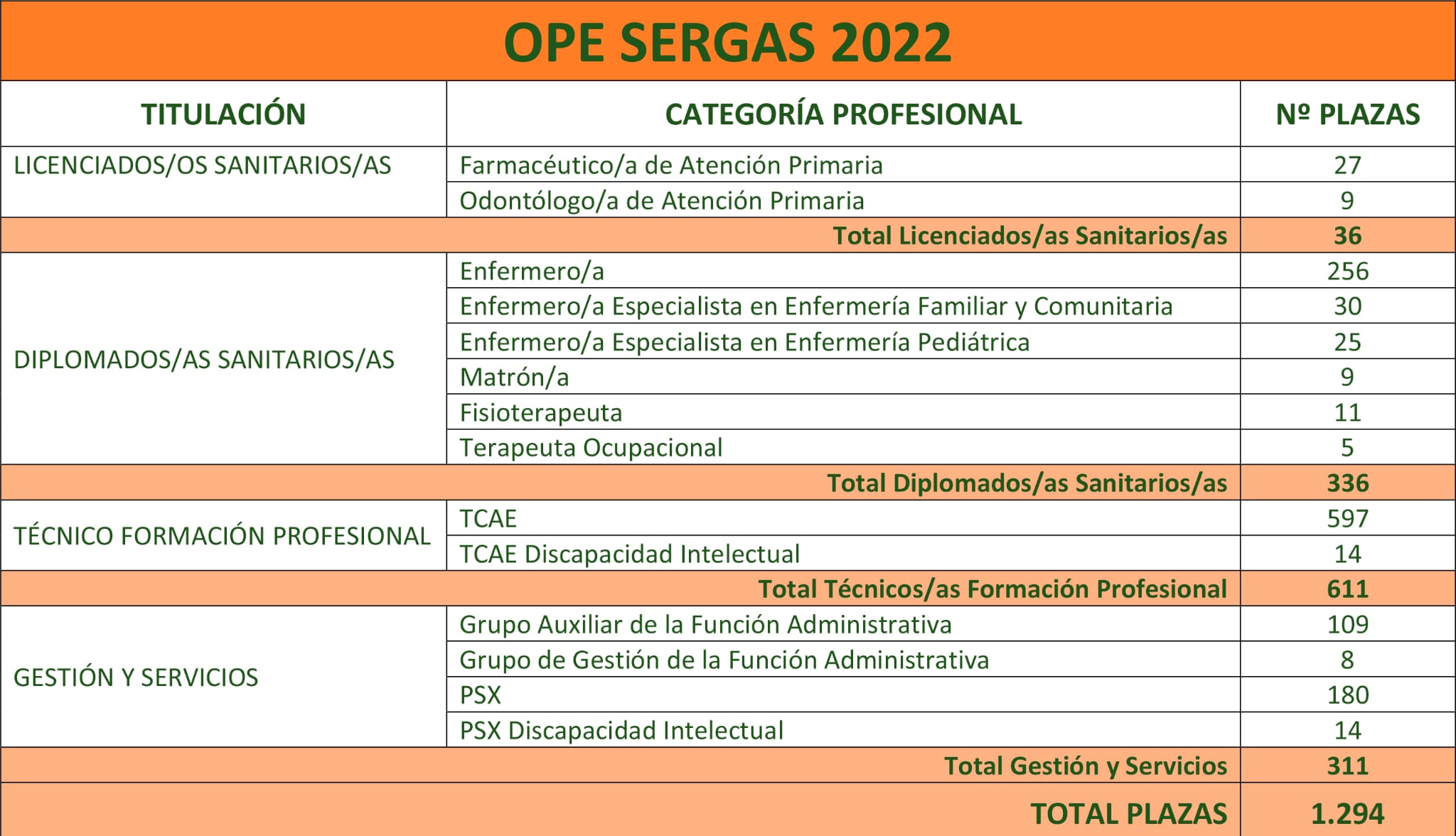 OPE SERGAS 2022

| TITULACIÓN | CATEGORÍA PROFESIONAL | Nº PLAZAS |
|---|---|---|
| LICENCIADOS/OS SANITARIOS/AS | Farmacéutico/a de Atención Primaria | 27 |
| | Odontólogo/a de Atención Primaria | 9 |
| | Total Licenciados/as Sanitarios/as | 36 |
| DIPLOMADOS/AS SANITARIOS/AS | Enfermero/a | 256 |
| | Enfermero/a Especialista en Enfermería Familiar y Comunitaria | 30 |
| | Enfermero/a Especialista en Enfermería Pediátrica | 25 |
| | Matrón/a | 9 |
| | Fisioterapeuta | 11 |
| | Terapeuta Ocupacional | 5 |
| | Total Diplomados/as Sanitarios/as | 336 |
| TÉCNICO FORMACIÓN PROFESIONAL | TCAE | 597 |
| | TCAE Discapacidad Intelectual | 14 |
| | Total Técnicos/as Formación Profesional | 611 |
| GESTIÓN Y SERVICIOS | Grupo Auxiliar de la Función Administrativa | 109 |
| | Grupo de Gestión de la Función Administrativa | 8 |
| | PSX | 180 |
| | PSX Discapacidad Intelectual | 14 |
| | Total Gestión y Servicios | 311 |
| | TOTAL PLAZAS | 1.294 |